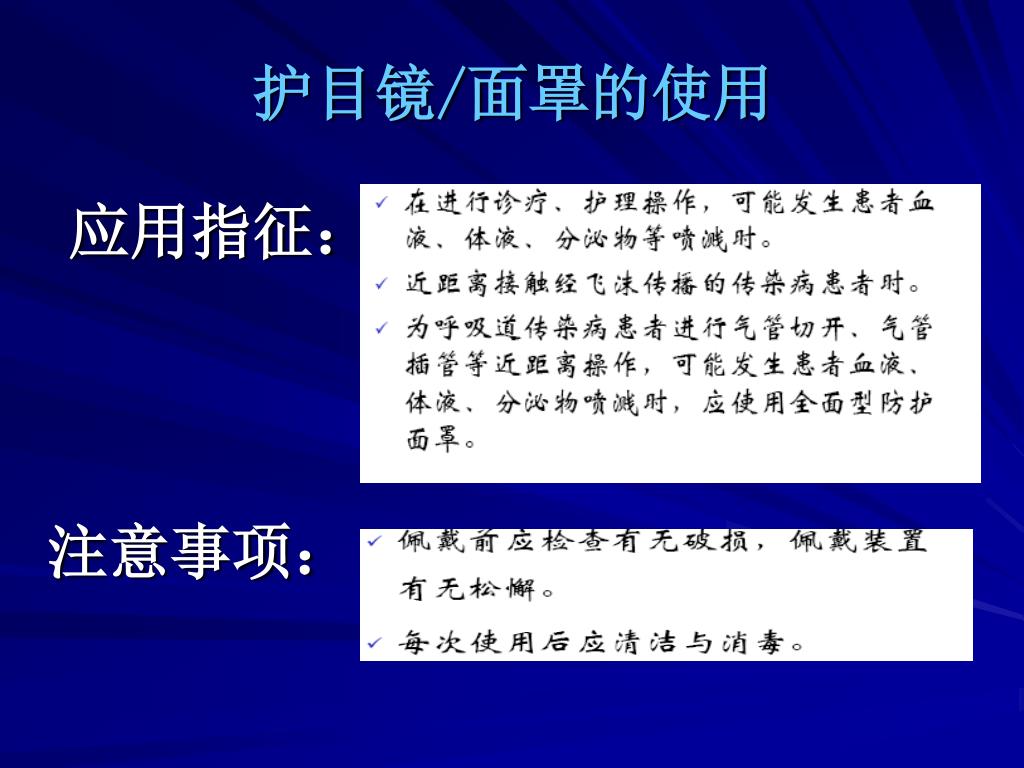 护目镜/面罩的使用

应用指征：

✓ 在进行诊疗、护理操作，可能发生患者血液、体液、分泌物等喷溅时。
✓ 近距离接触经飞沫传播的传染病患者时。
✓ 为呼吸道传染病患者进行气管切开、气管插管等近距离操作，可能发生患者血液、体液、分泌物喷溅时，应使用全面型防护面罩。

注意事项：

✓ 佩戴前应检查有无破损，佩戴装置有无松懈。
✓ 每次使用后应清洁与消毒。